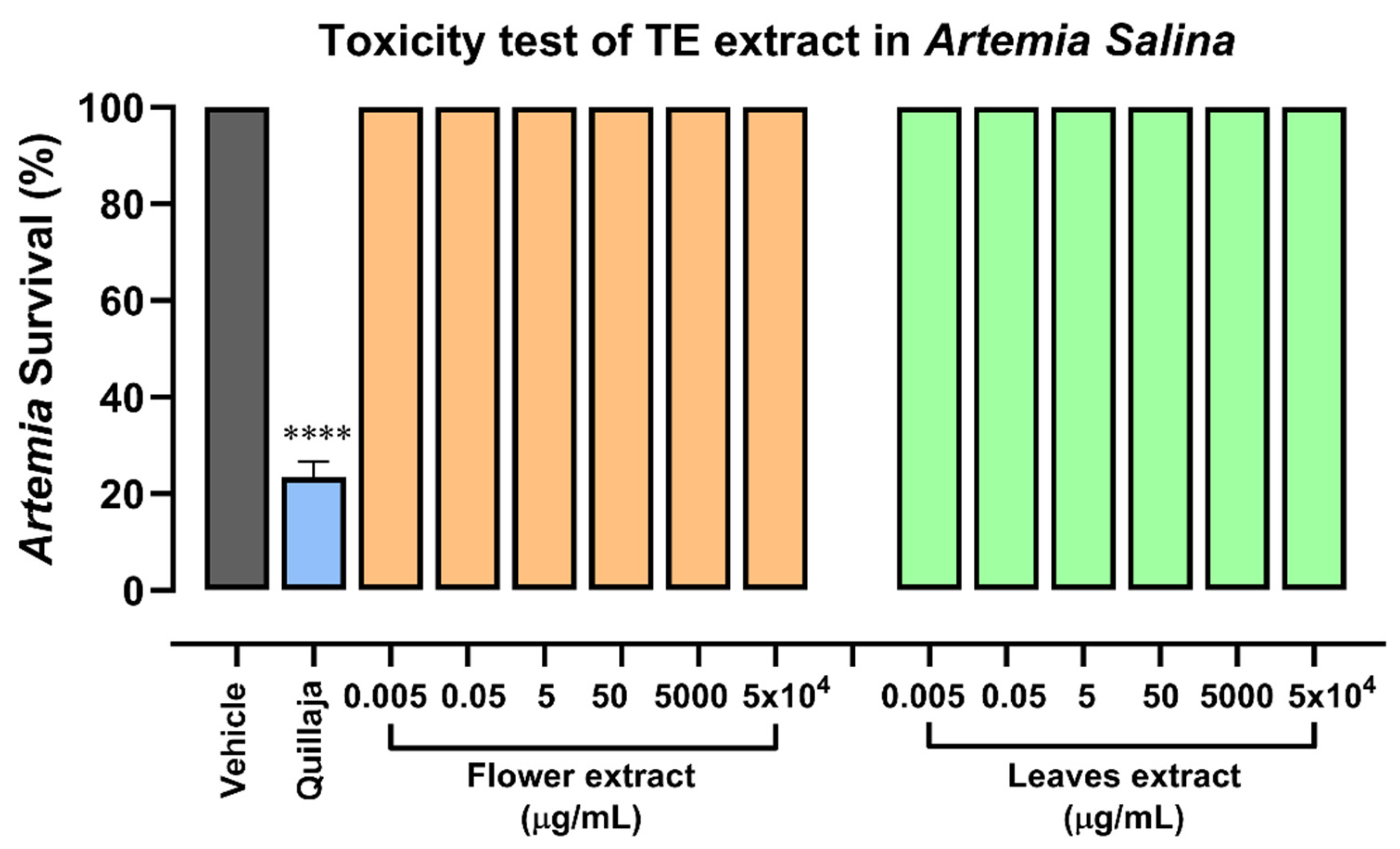 Toxicity test of TE extract in Artemia Salina

Artemia Survival (%)

100
80
60
40
20
0

****

Vehicle
Quillaja
0.005
0.05
5
50
5000
$5x10^4$

Flower extract
(μg/mL)

0.005
0.05
5
50
5000
$5x10^4$

Leaves extract
(μg/mL)